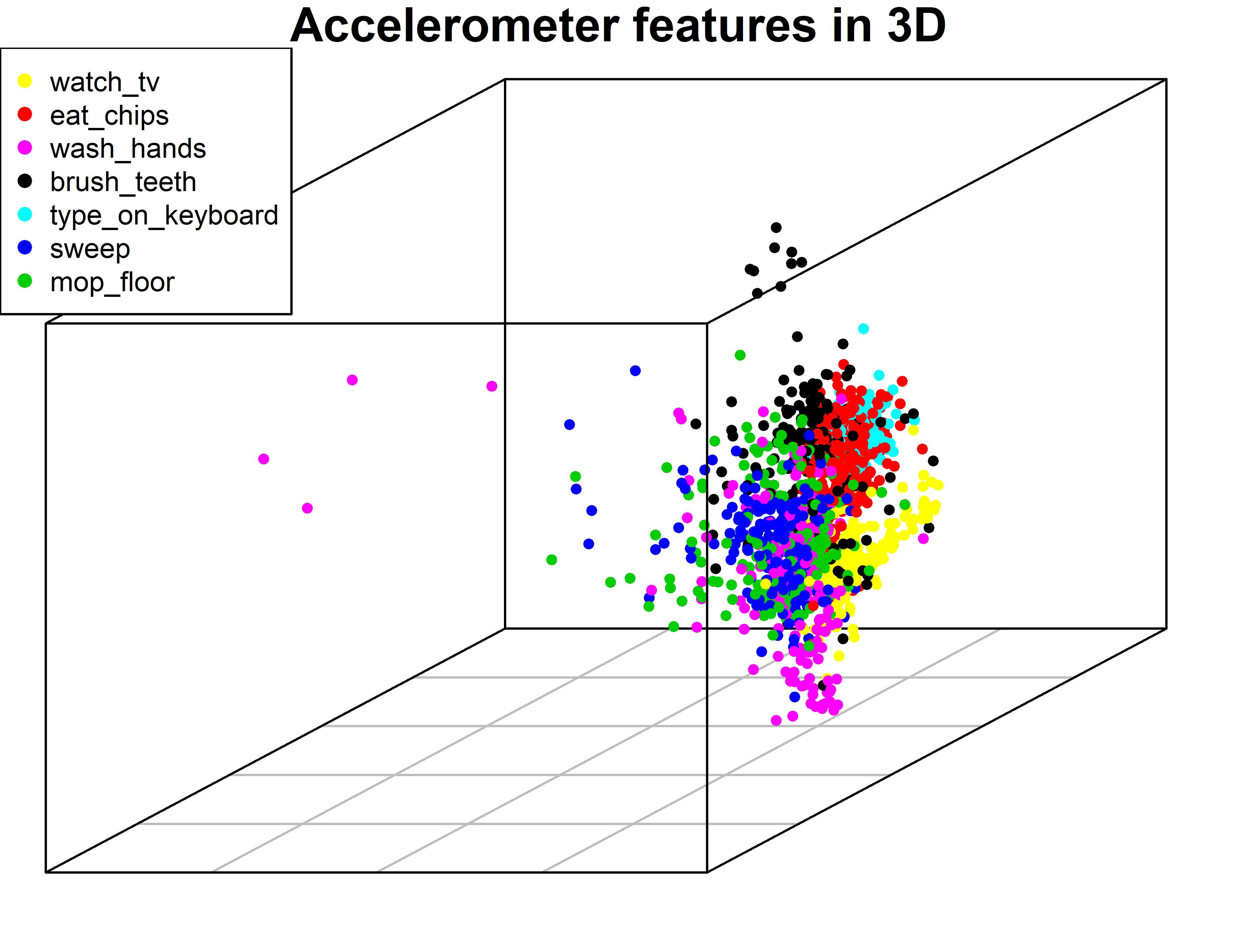 Accelerometer features in 3D

watch_tv
eat_chips
wash_hands
brush_teeth
type_on_keyboard
sweep
mop_floor